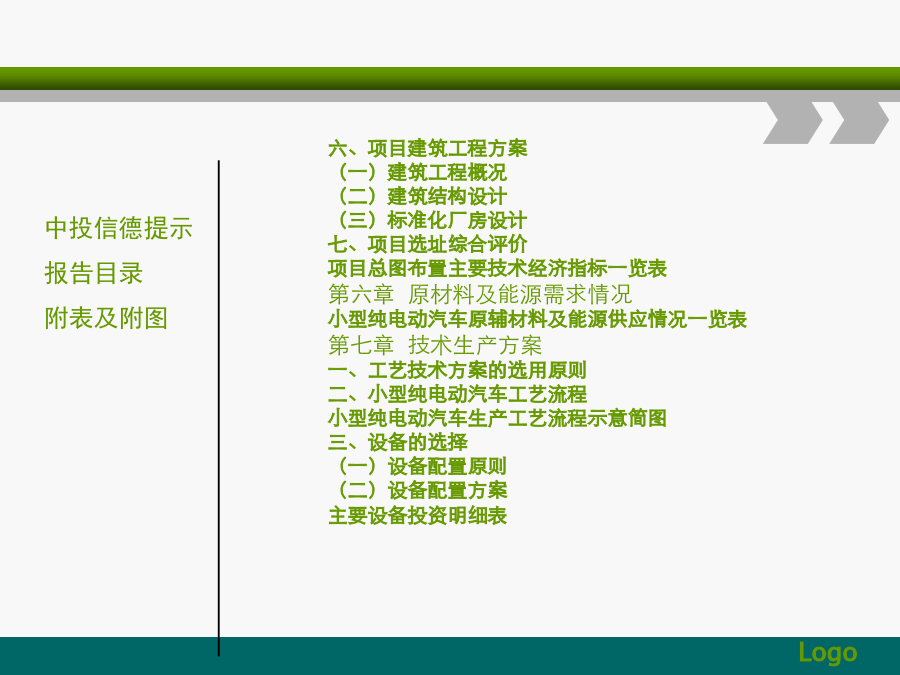 中投信德提示

报告目录

附表及附图

六、项目建筑工程方案
（一）建筑工程概况
（二）建筑结构设计
（三）标准化厂房设计
七、项目选址综合评价
项目总图布置主要技术经济指标一览表
第六章 原材料及能源需求情况
小型纯电动汽车原辅材料及能源供应情况一览表
第七章 技术生产方案
一、工艺技术方案的选用原则
二、小型纯电动汽车工艺流程
小型纯电动汽车生产工艺流程示意简图
三、设备的选择
（一）设备配置原则
（二）设备配置方案
主要设备投资明细表

Logo